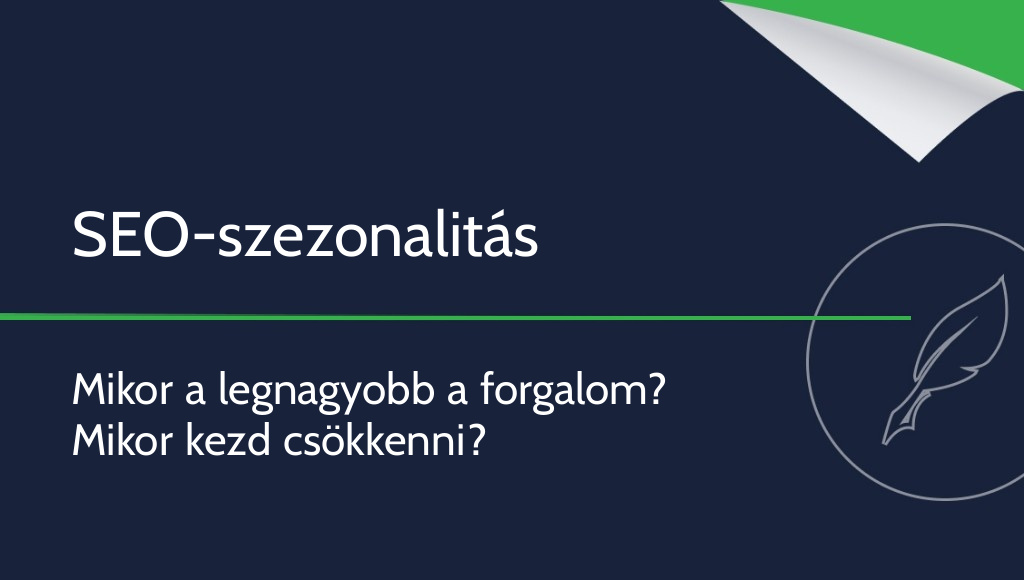 SEO-szezonalitás

Mikor a legnagyobb a forgalom?
Mikor kezd csökkenni?